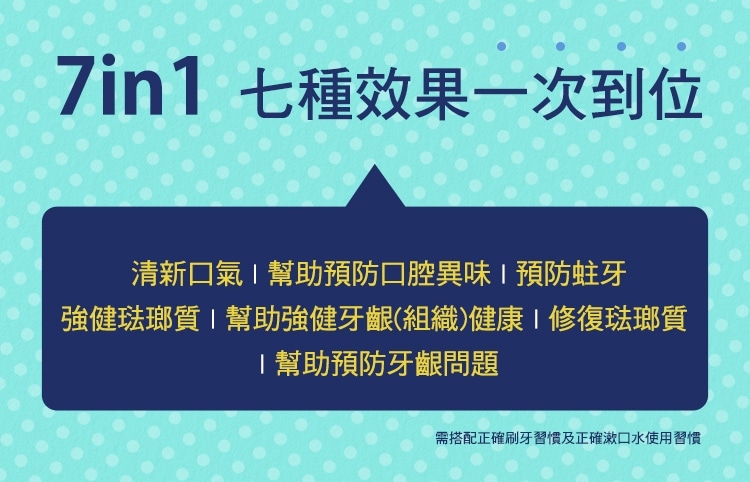 7in1 七種效果一次到位

清新口氣 | 幫助預防口腔異味 | 預防蛀牙
強健琺瑯質 | 幫助強健牙齦(組織)健康 | 修復琺瑯質
| 幫助預防牙齦問題

需搭配正確刷牙習慣及正確漱口水使用習慣